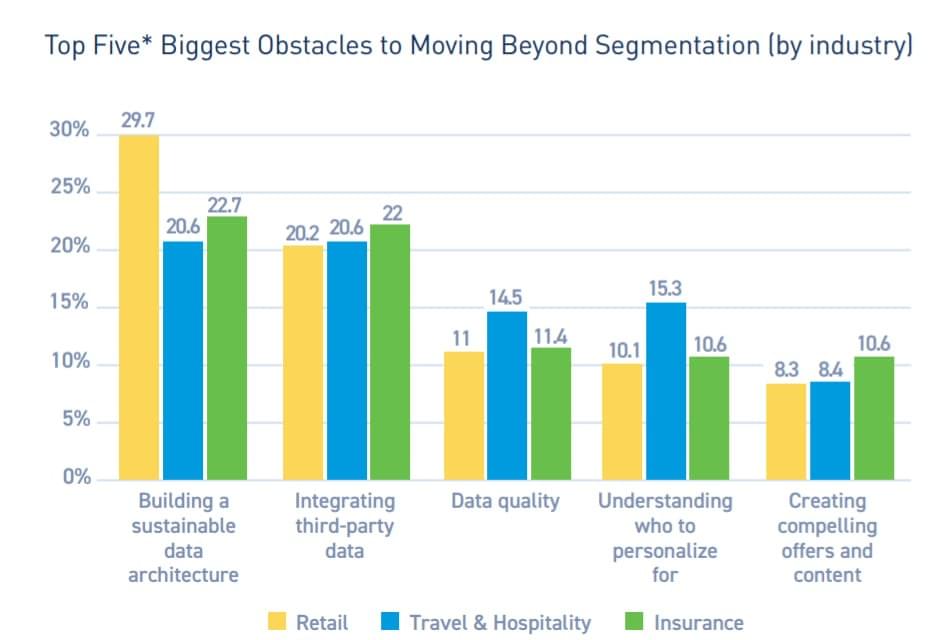 Top Five* Biggest Obstacles to Moving Beyond Segmentation (by industry)

30%
25%
20%
15%
10%
5%
0%

29.7
20.6
22.7
20.2
20.6
22
11
14.5
11.4
10.1
15.3
10.6
8.3
8.4
10.6

Building a sustainable data architecture

Integrating third-party data

Data quality

Understanding who to personalize for

Creating compelling offers and content

Retail
Travel & Hospitality
Insurance